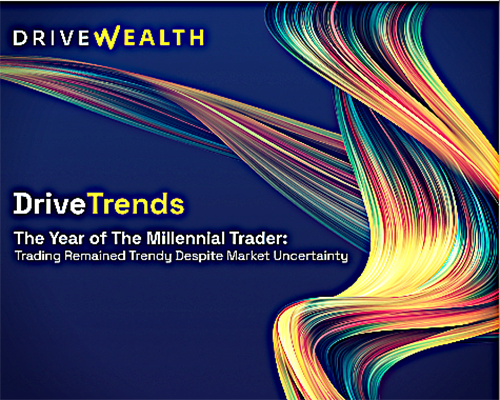 DRIVEWEALTH

DriveTrends

The Year of The Millennial Trader:
Trading Remained Trendy Despite Market Uncertainty